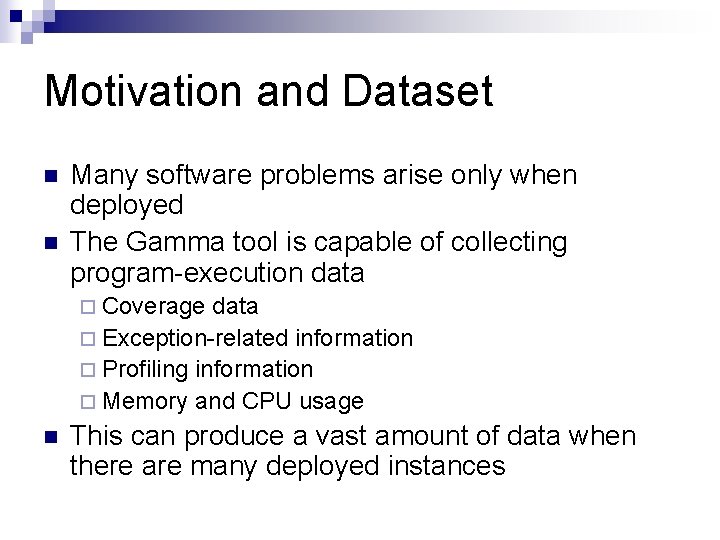 Motivation and Dataset

Many software problems arise only when deployed

The Gamma tool is capable of collecting program-execution data

Coverage data

Exception-related information

Profiling information

Memory and CPU usage

This can produce a vast amount of data when there are many deployed instances